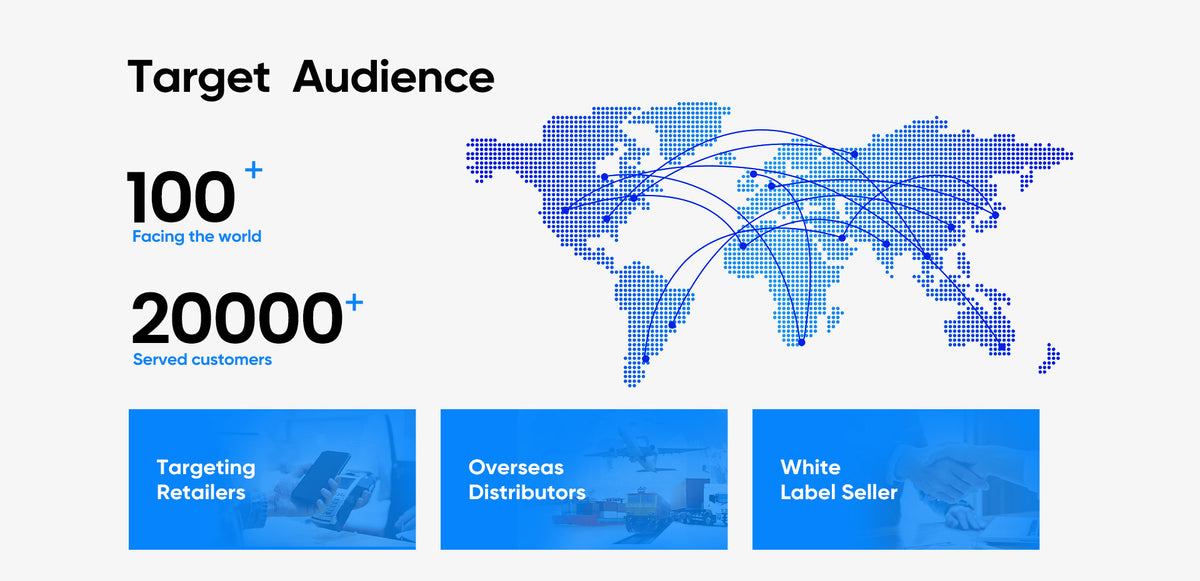 Target Audience

100+
Facing the world

20000+
Served customers

Targeting Retailers

Overseas Distributors

White Label Seller